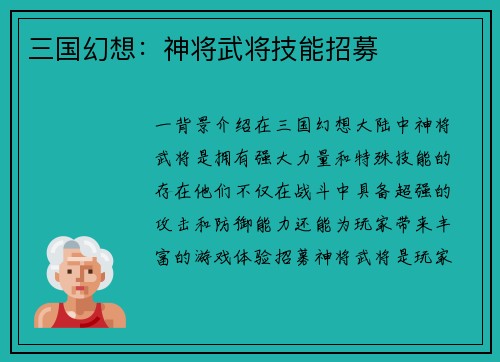 三国幻想：神将武将技能招募

一背景介绍在三国幻想大陆中神将武将是拥有强大力量和特殊技能的存在他们不仅在战斗中具备超强的攻击和防御能力还能为玩家带来丰富的游戏体验招募神将武将是玩家